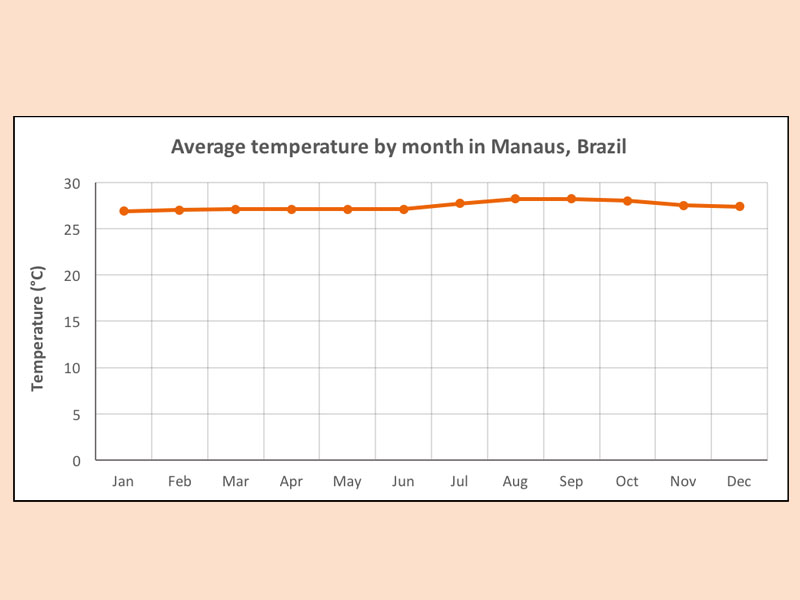 Average temperature by month in Manaus, Brazil

Temperature (°C)

30
25
20
15
10
5
0

Jan Feb Mar Apr May Jun Jul Aug Sep Oct Nov Dec